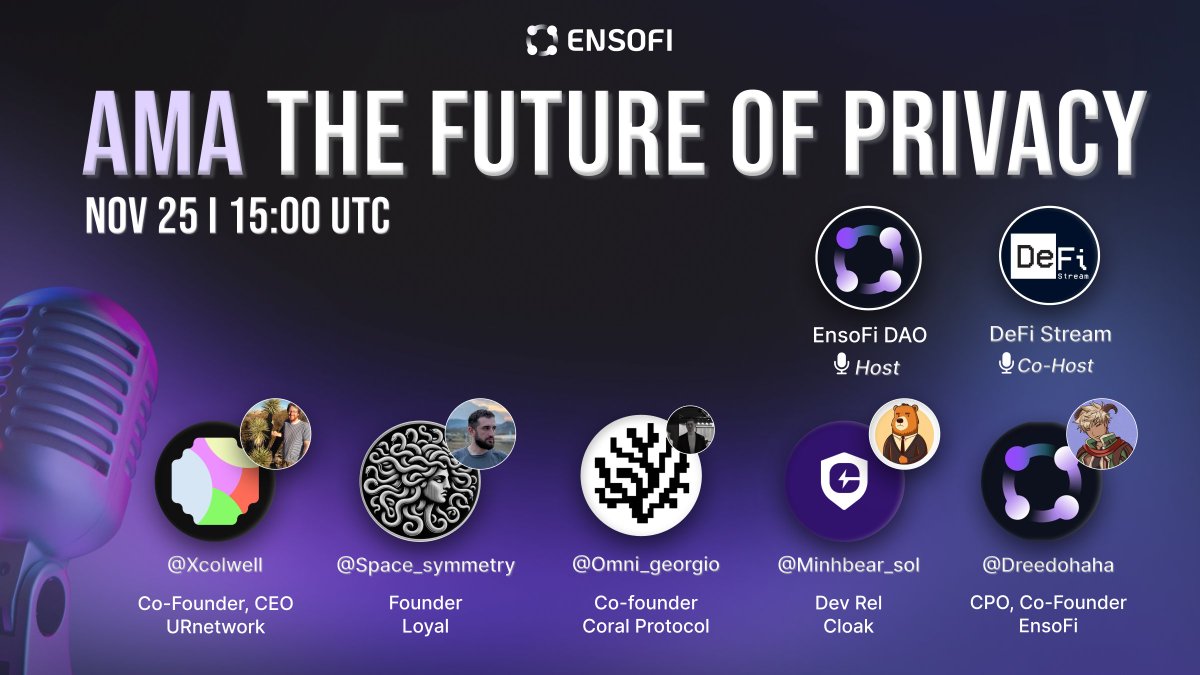 ENSOFI

AMA THE FUTURE OF PRIVACY

NOV 25 | 15:00 UTC

DeFi Stream

EnsoFi DAO
Host

DeFi Stream
Co-Host

@Xcolwell
Co-Founder, CEO
URnetwork

@Space_symmetry
Founder
Loyal

@Omni_georgio
Co-founder
Coral Protocol

@Minhbear_sol
Dev Rel
Cloak

@Dreedohaha
CPO, Co-Founder
EnsoFi